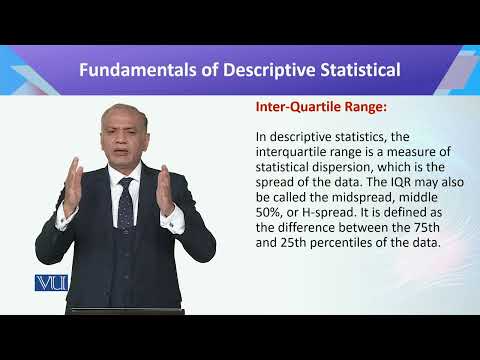 Fundamentals of Descriptive Statistical

Inter-Quartile Range:

In descriptive statistics, the interquartile range is a measure of statistical dispersion, which is the spread of the data. The IQR may also be called the midspread, middle 50%, or H-spread. It is defined as the difference between the 75th and 25th percentiles of the data.

VU